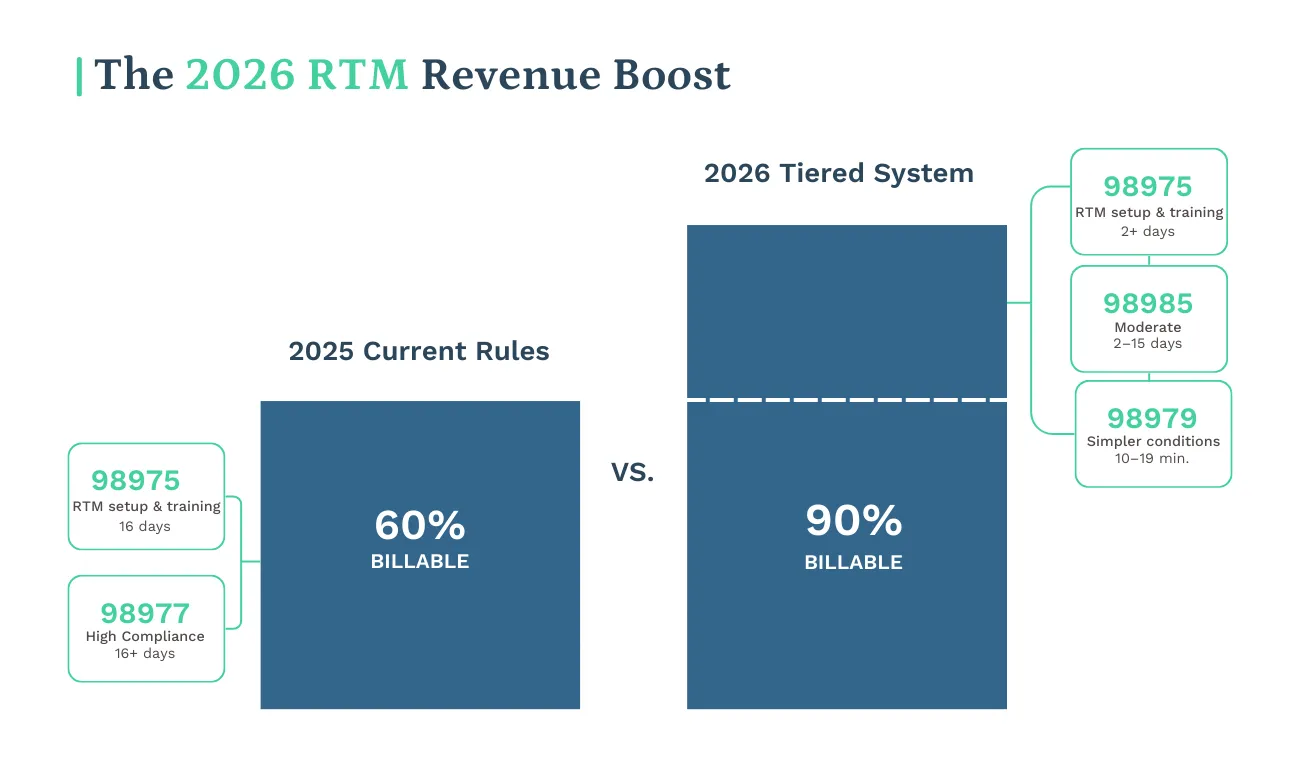 The 2026 RTM Revenue Boost

2025 Current Rules

98975
RTM setup & training
16 days

98977
High Compliance
16+ days

60%
BILLABLE

VS.

2026 Tiered System

90%
BILLABLE

98975
RTM setup & training
2+ days

98985
Moderate
2–15 days

98979
Simpler conditions
10–19 min.